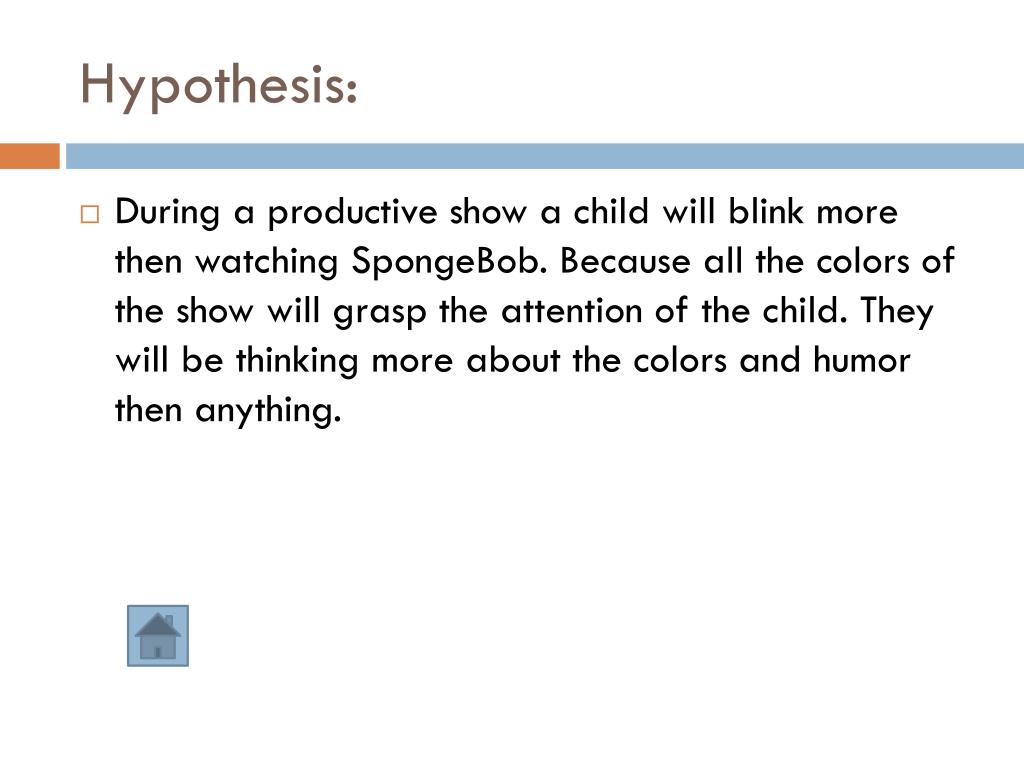 Hypothesis:

During a productive show a child will blink more then watching SpongeBob. Because all the colors of the show will grasp the attention of the child. They will be thinking more about the colors and humor then anything.